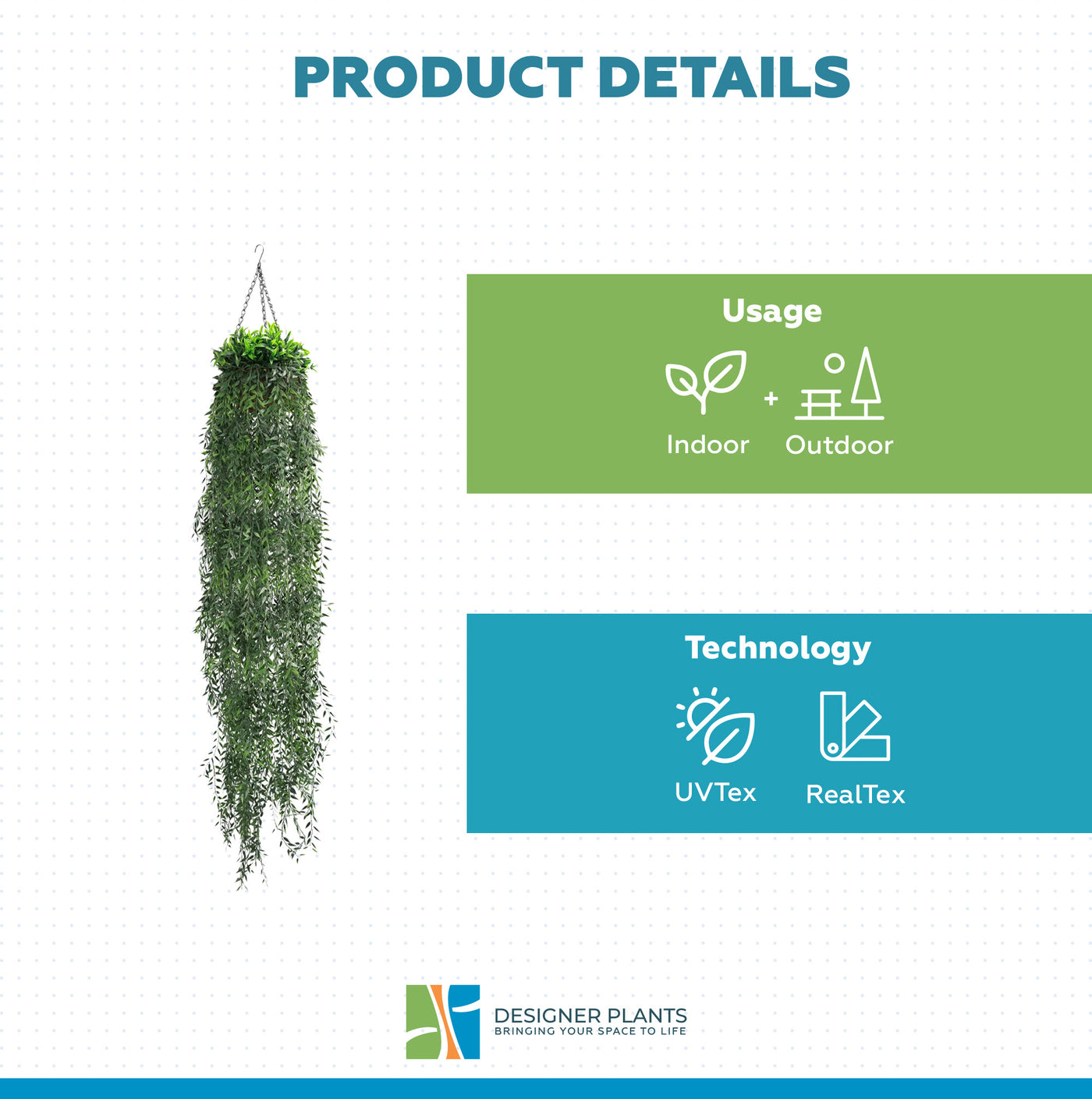 PRODUCT DETAILS

Usage

Indoor + Outdoor

Technology

UVTex

RealTex

DESIGNER PLANTS
BRINGING YOUR SPACE TO LIFE